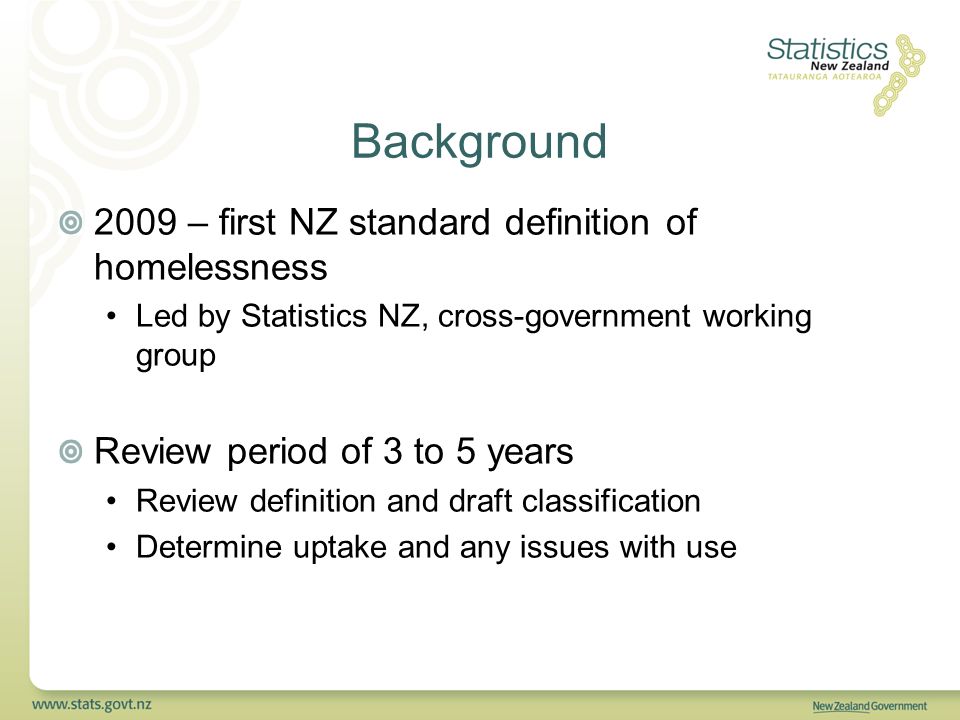 Statistics New Zealand
TATAURANGA AOTEAROA

Background

2009 – first NZ standard definition of homelessness

• Led by Statistics NZ, cross-government working group

Review period of 3 to 5 years

• Review definition and draft classification
• Determine uptake and any issues with use

www.stats.govt.nz

New Zealand Government